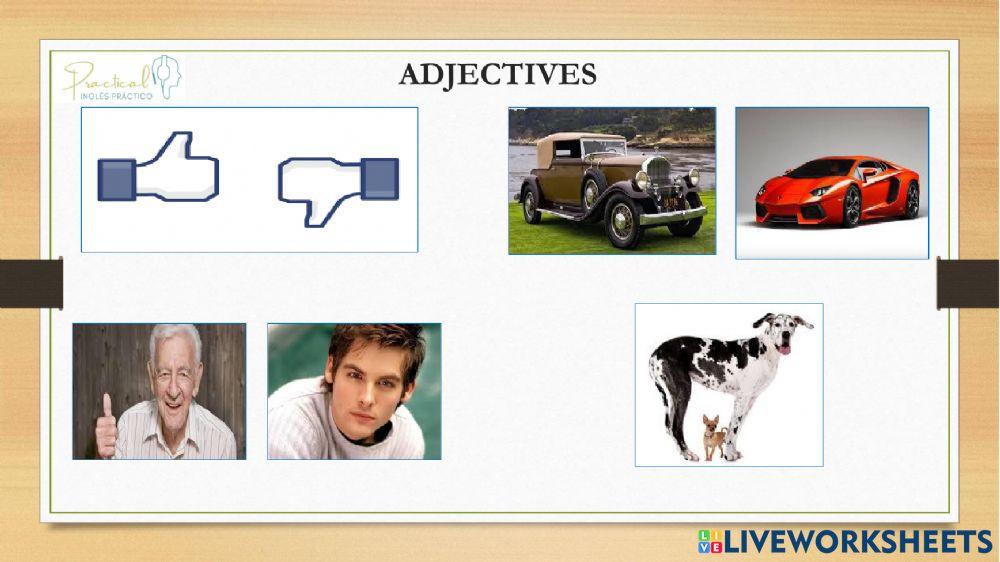 Practical
INGLÉS PRÁCTICO

ADJECTIVES

LIVEWORKSHEETS